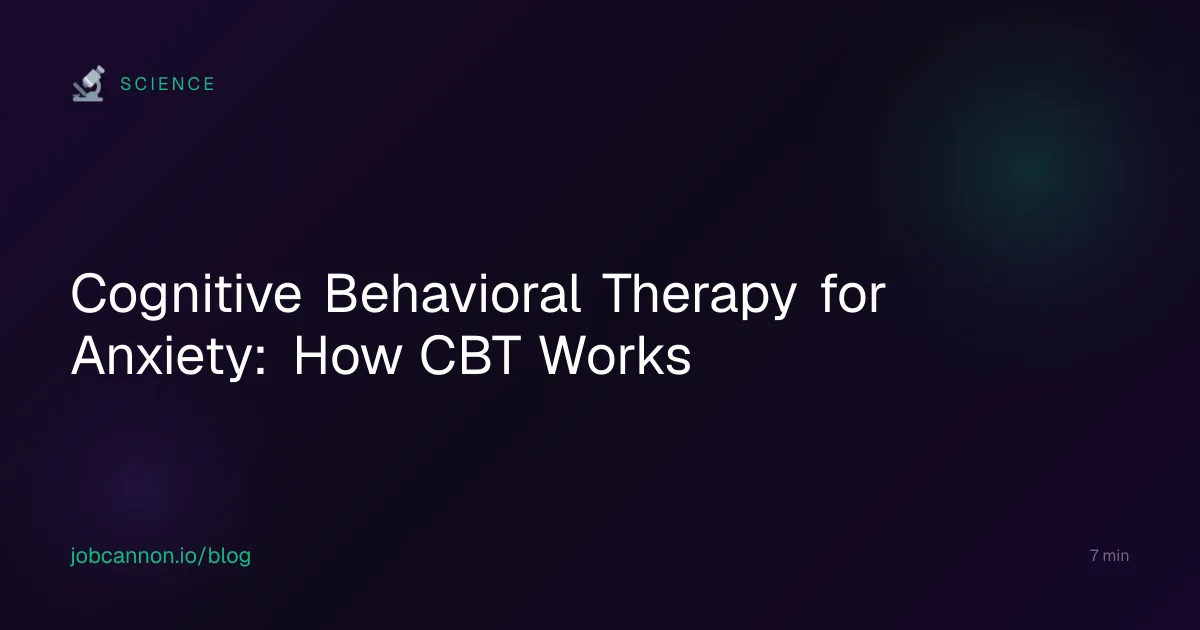 SCIENCE

Cognitive Behavioral Therapy for Anxiety: How CBT Works

jobcannon.io/blog

7 min